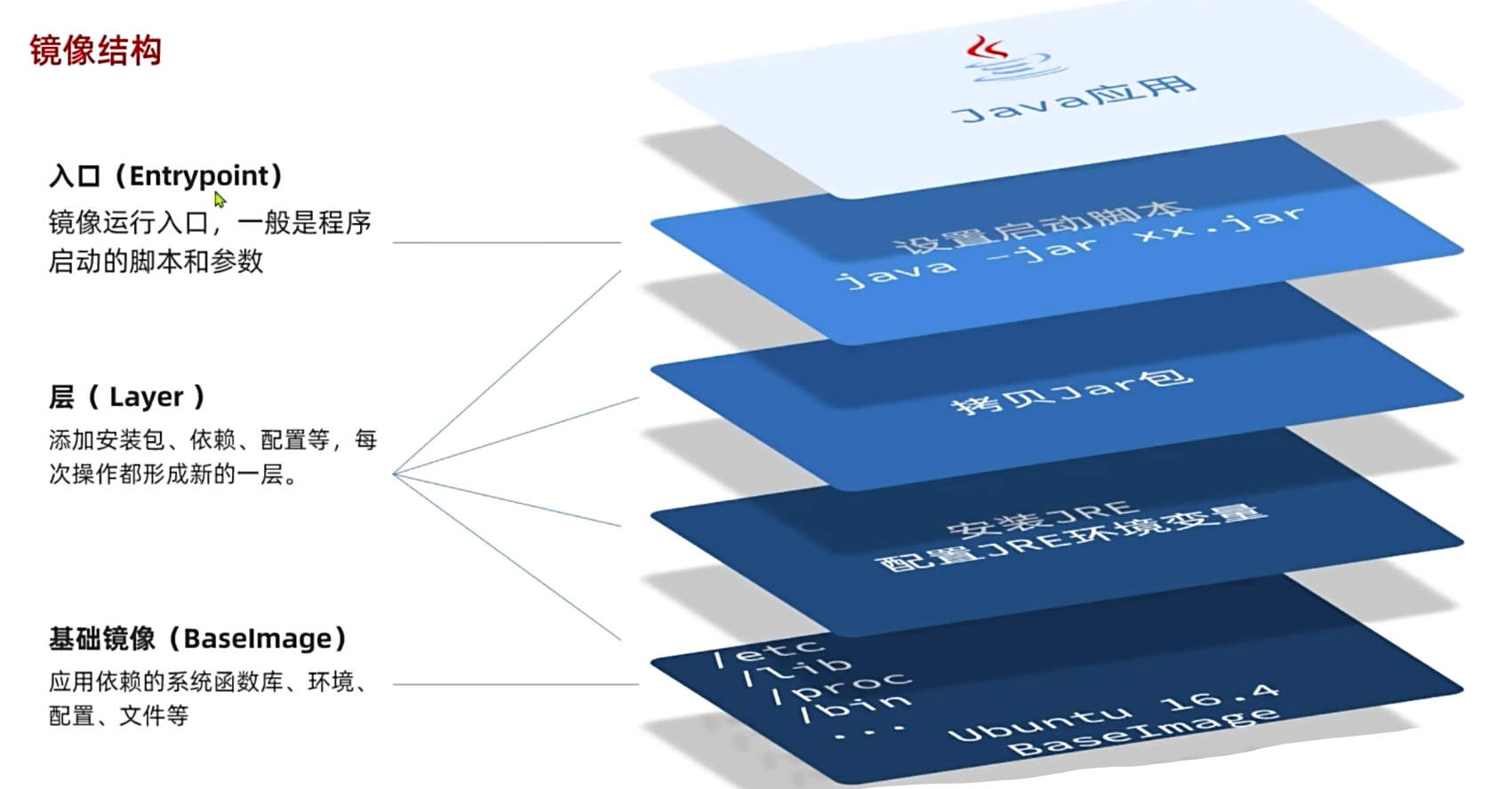 镜像结构

入口（Entrypoint）
镜像运行入口，一般是程序启动的脚本和参数

层（ Layer ）
添加安装包、依赖、配置等，每次操作都形成新的一层。

基础镜像（BaseImage）
应用依赖的系统函数库、环境、配置、文件等

Java应用

设置启动脚本
java -jar xx.jar

拷贝Jar包

安装JRE
配置JRE环境变量

/etc
/lib
/proc
/bin
...
Ubuntu 16.4
BaseImage